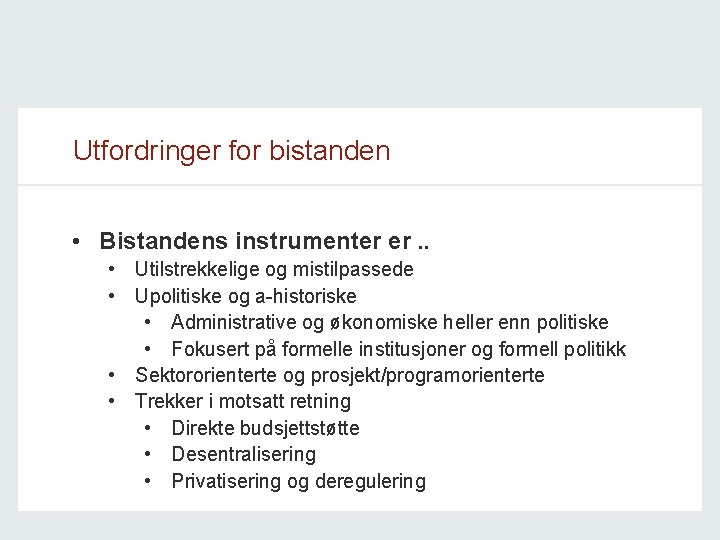 Utfordringer for bistanden

• Bistandens instrumenter er ..
  • Utilstrekkelige og mistilpassede
  • Upolitiske og a-historiske
    • Administrative og økonomiske heller enn politiske
    • Fokusert på formelle institusjoner og formell politikk
  • Sektororienterte og prosjekt/programorienterte
  • Trekker i motsatt retning
    • Direkte budsjettstøtte
    • Desentralisering
    • Privatisering og deregulering